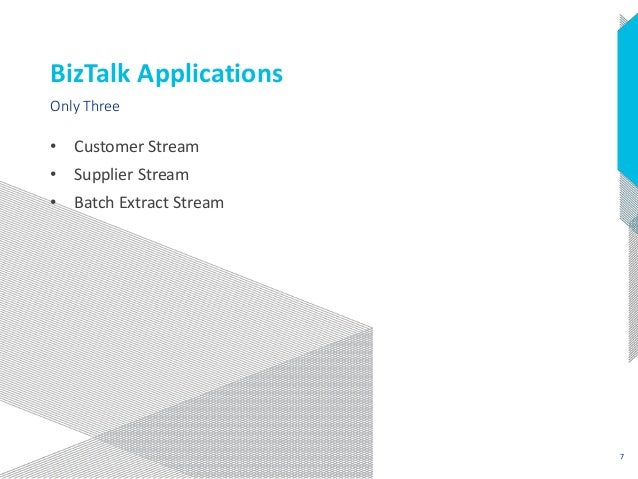 BizTalk Applications

Only Three

• Customer Stream
• Supplier Stream
• Batch Extract Stream

7